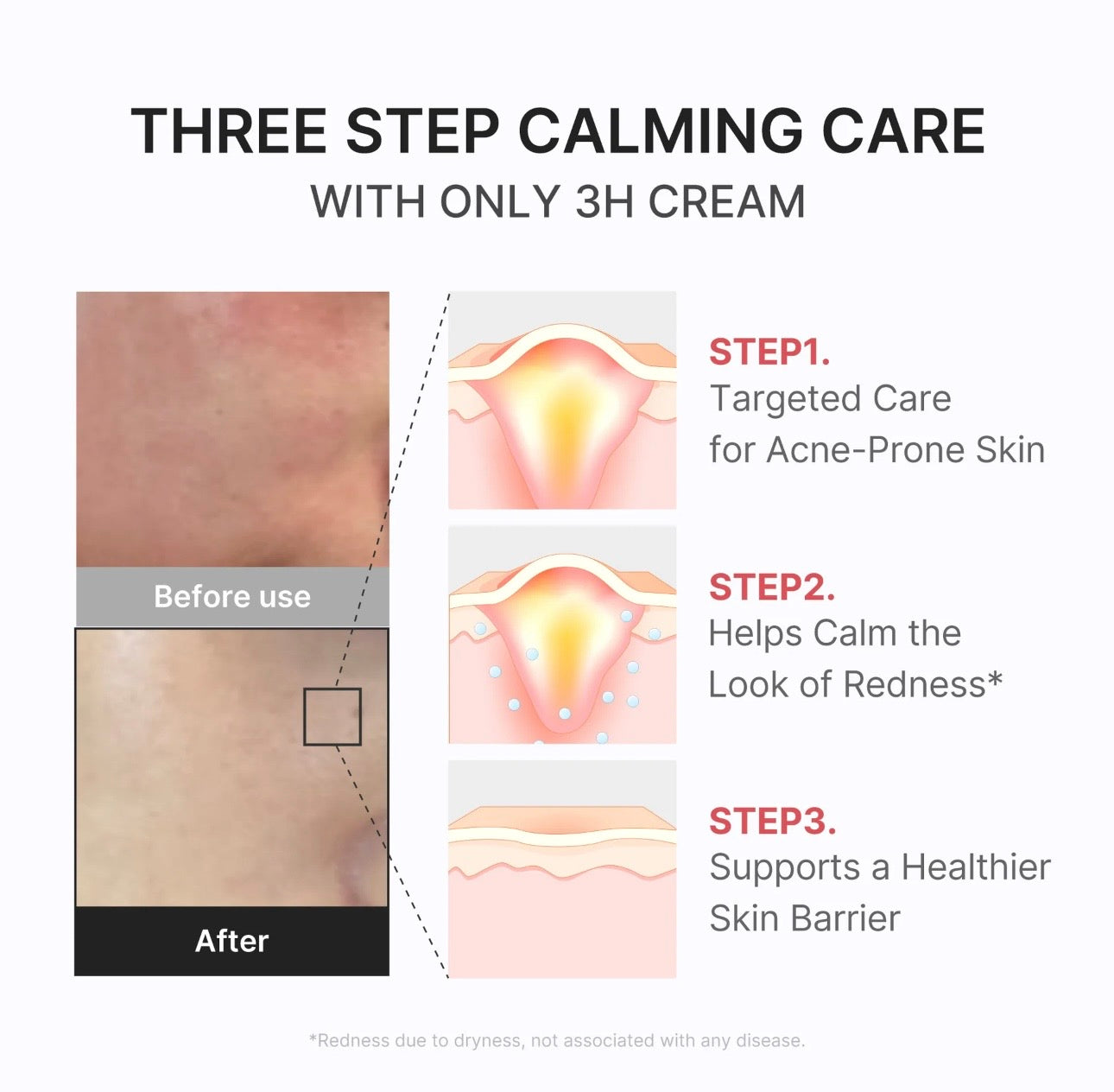 THREE STEP CALMING CARE
WITH ONLY 3H CREAM

Before use

After

STEP1.
Targeted Care for Acne-Prone Skin

STEP2.
Helps Calm the Look of Redness*

STEP3.
Supports a Healthier Skin Barrier

*Redness due to dryness, not associated with any disease.